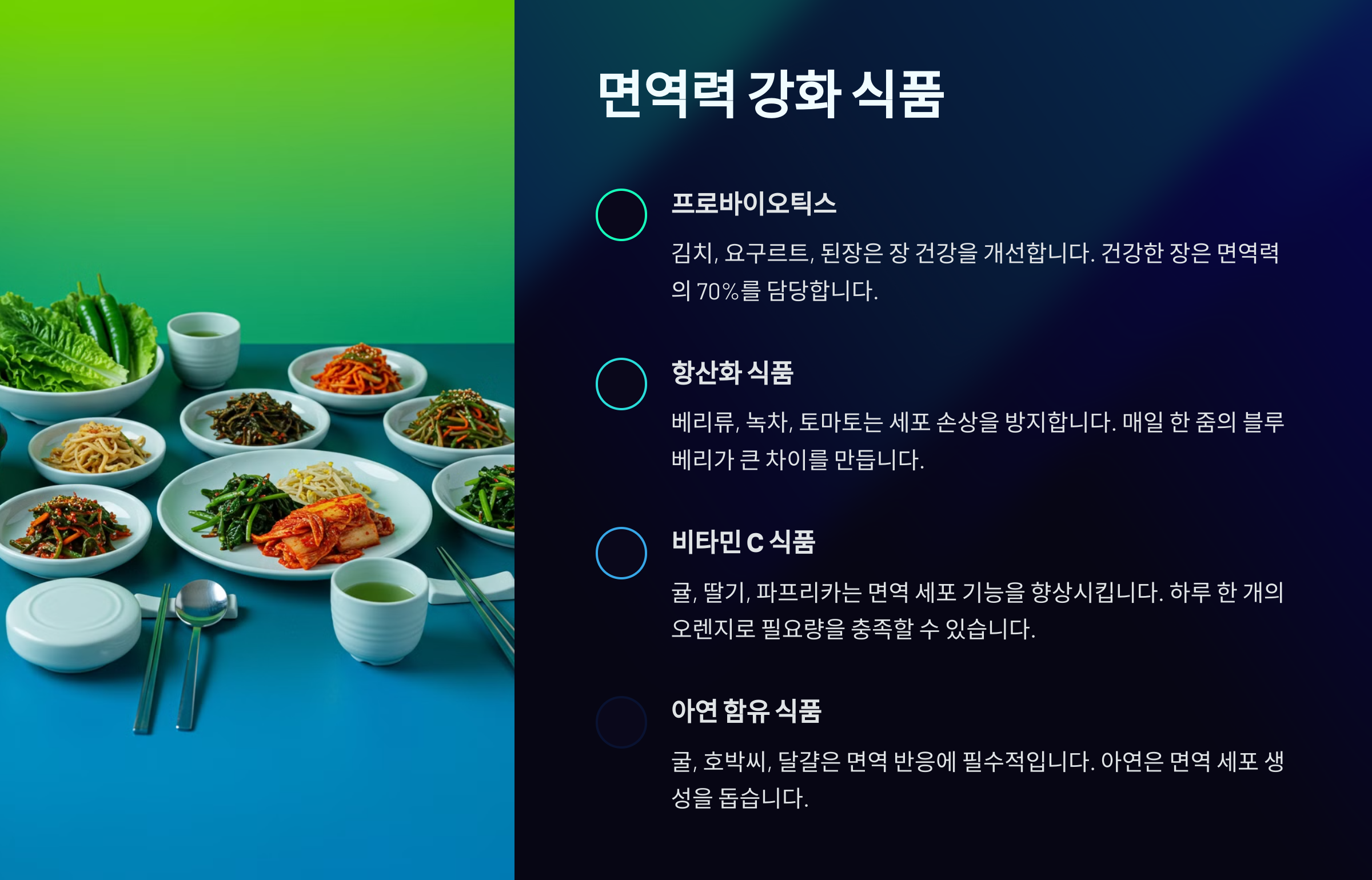 면역력 강화 식품

프로바이오틱스

김치, 요구르트, 된장은 장 건강을 개선합니다. 건강한 장은 면역력의 70%를 담당합니다.

항산화 식품

베리류, 녹차, 토마토는 세포 손상을 방지합니다. 매일 한 줌의 블루베리가 큰 차이를 만듭니다.

비타민 C 식품

귤, 딸기, 파프리카는 면역 세포 기능을 향상시킵니다. 하루 한 개의 오렌지로 필요량을 충족할 수 있습니다.

아연 함유 식품

굴, 호박씨, 달걀은 면역 반응에 필수적입니다. 아연은 면역 세포 생성을 돕습니다.